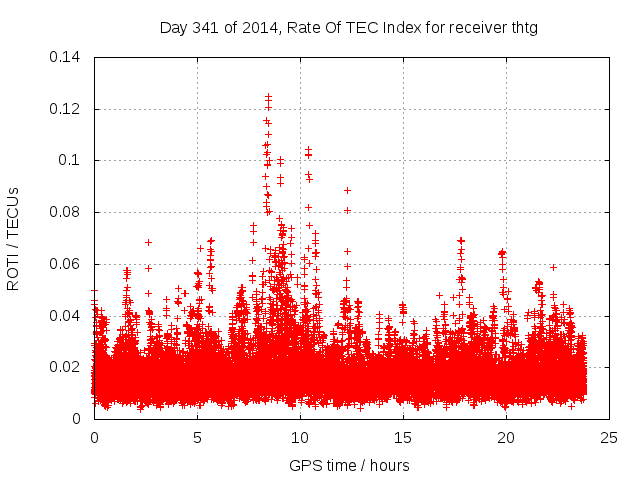 Day 341 of 2014, Rate Of TEC Index for receiver thtg

ROTI / TECUs

0.14
0.12
0.1
0.08
0.06
0.04
0.02
0

0
5
10
15
20
25

GPS time / hours